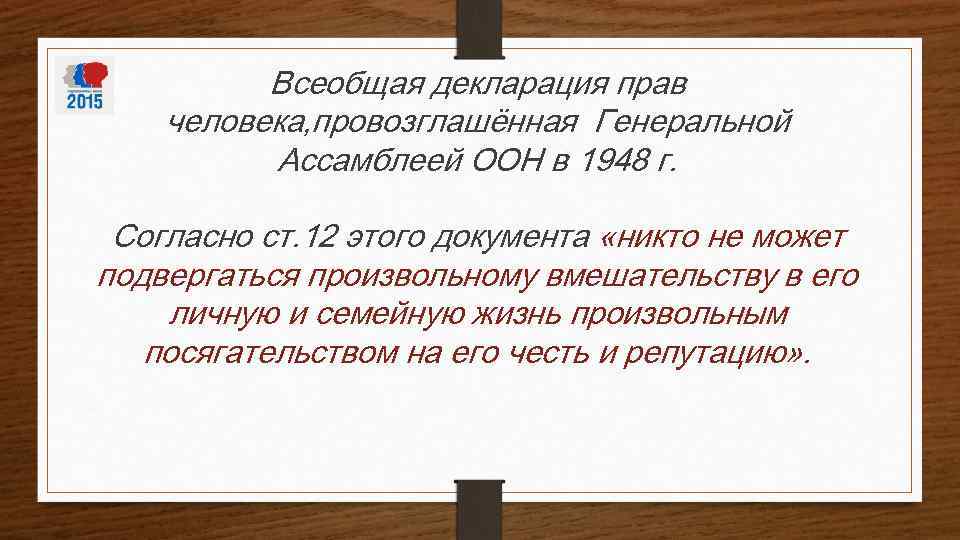 2015

Всеобщая декларация прав человека,провозглашённая Генеральной Ассамблеей ООН в 1948 г.

Согласно ст.12 этого документа «никто не может подвергаться произвольному вмешательству в его личную и семейную жизнь произвольным посягательством на его честь и репутацию».